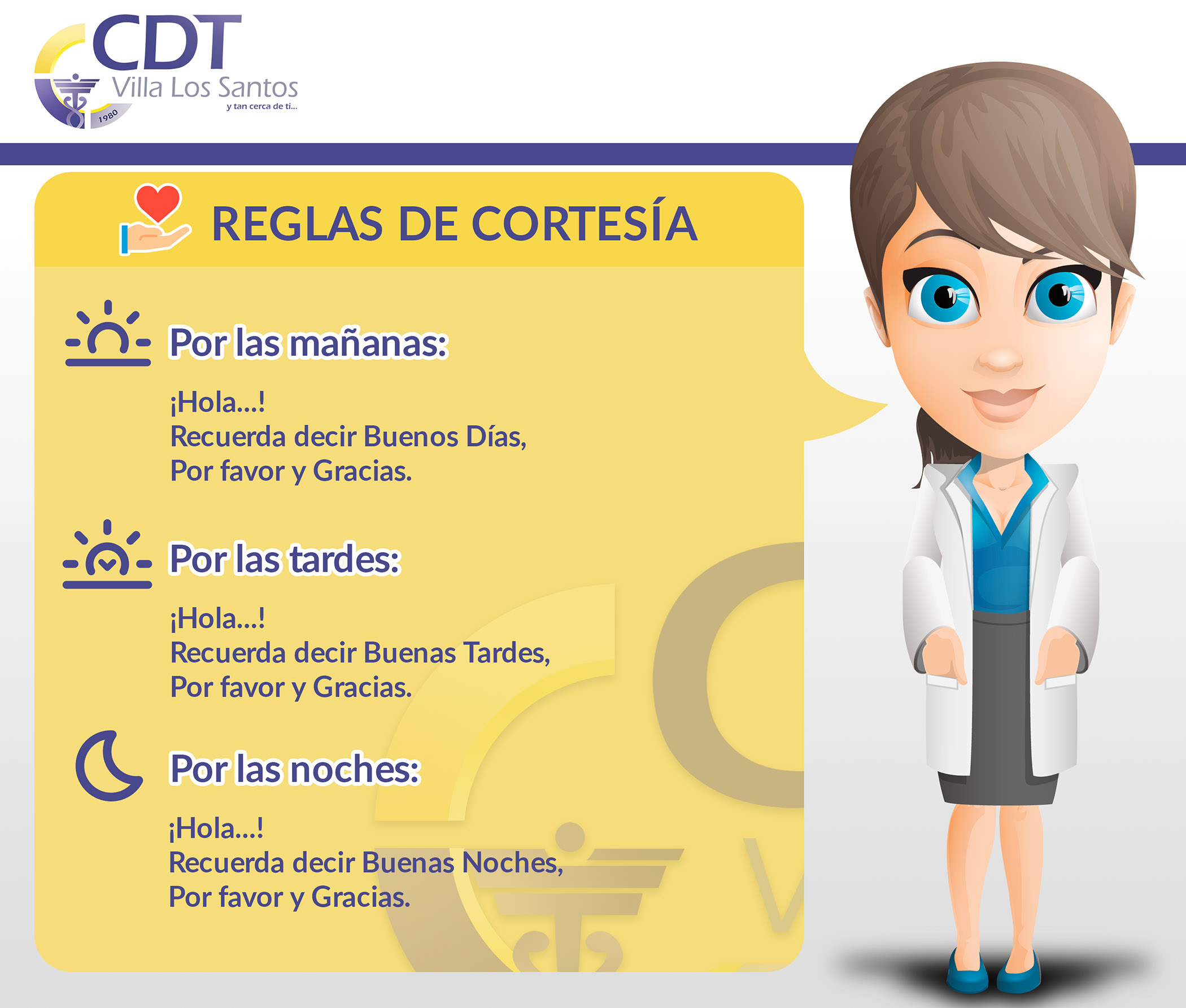 CDT
Villa Los Santos
y tan cerca de ti...
1980

REGLAS DE CORTESÍA

Por las mañanas:

¡Hola...!
Recuerda decir Buenos Días, Por favor y Gracias.

Por las tardes:

¡Hola...!
Recuerda decir Buenas Tardes, Por favor y Gracias.

Por las noches:

¡Hola...!
Recuerda decir Buenas Noches, Por favor y Gracias.